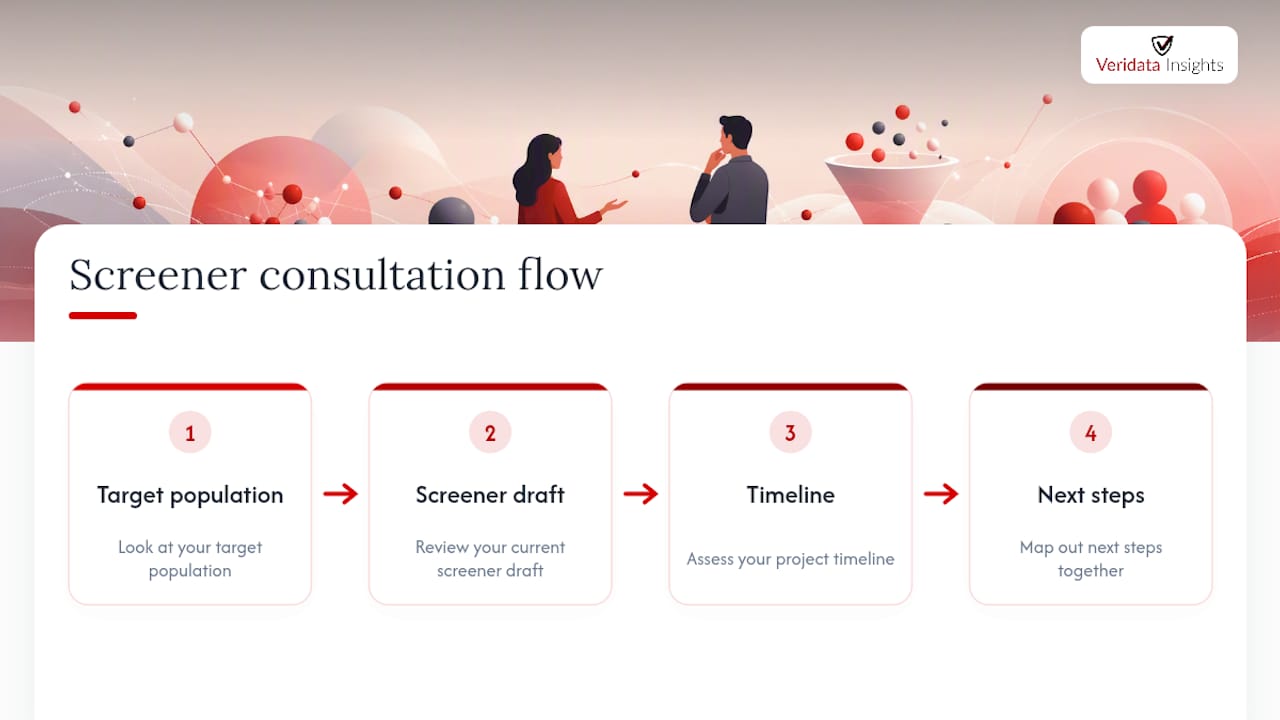 Veridata Insights

Screener consultation flow

1
Target population
Look at your target population

2
Screener draft
Review your current screener draft

3
Timeline
Assess your project timeline

4
Next steps
Map out next steps together